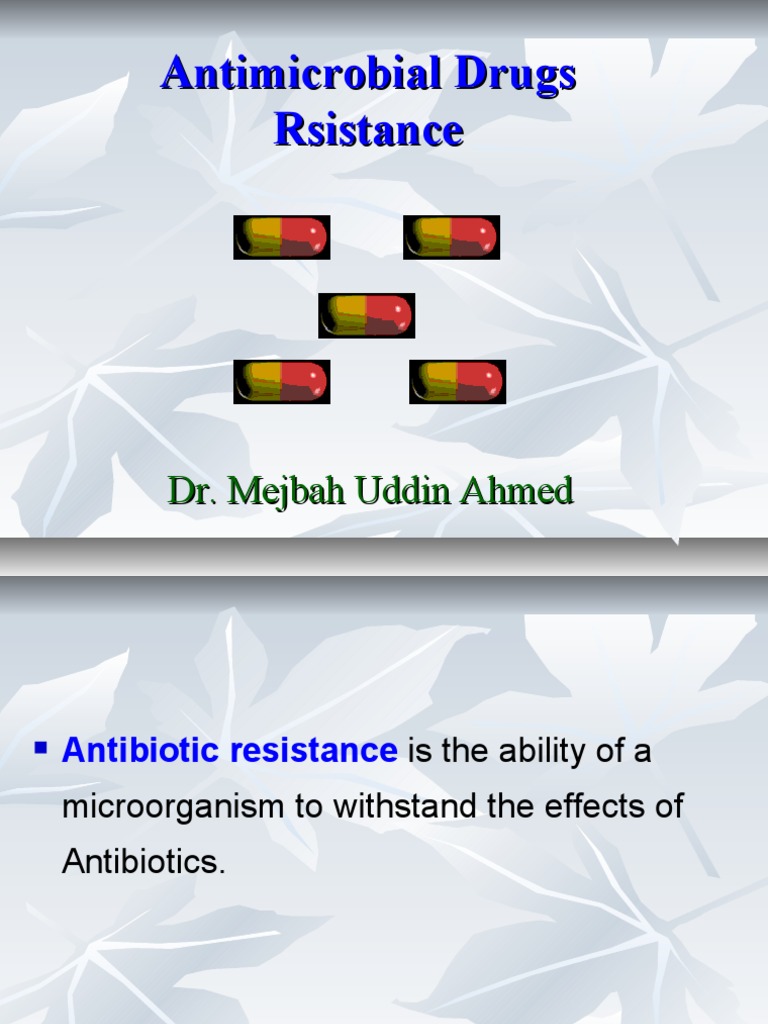 Antimicrobial Drugs Rsistance

Dr. Mejbah Uddin Ahmed

▪ Antibiotic resistance is the ability of a microorganism to withstand the effects of Antibiotics.